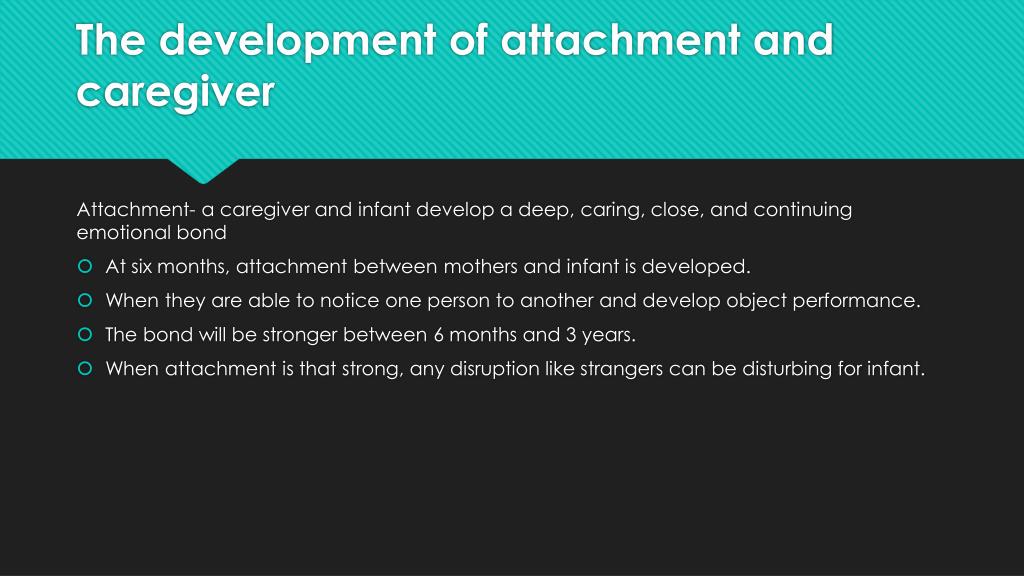 The development of attachment and caregiver

Attachment- a caregiver and infant develop a deep, caring, close, and continuing emotional bond

At six months, attachment between mothers and infant is developed.

When they are able to notice one person to another and develop object performance.

The bond will be stronger between 6 months and 3 years.

When attachment is that strong, any disruption like strangers can be disturbing for infant.